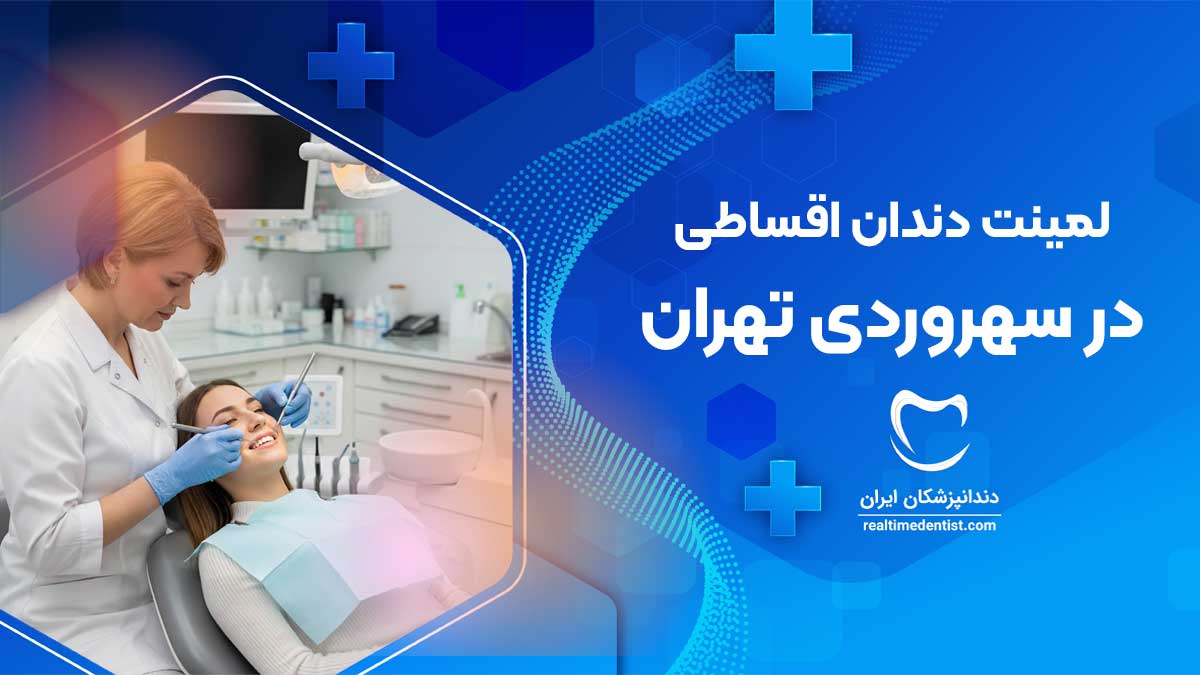 لمینت دندان اقساطی
در سهروردی تهران

دندانپزشکان ایران
realtimedentist.com